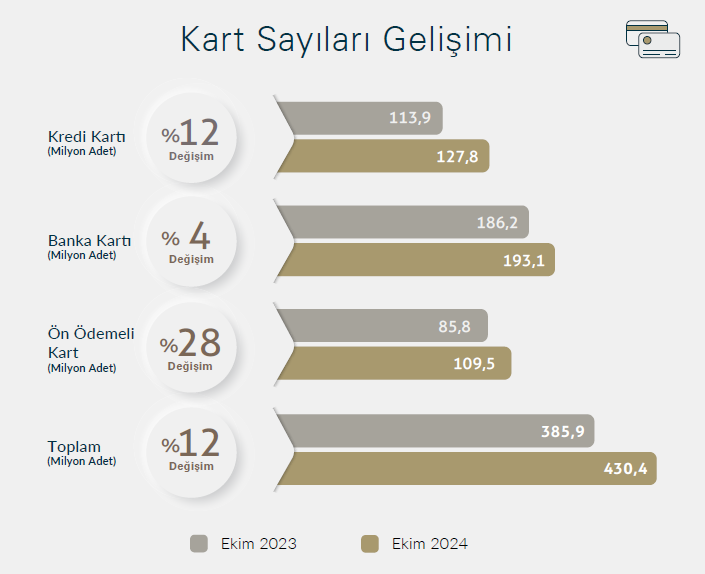 Kart Sayıları Gelişimi

Kredi Kartı
(Milyon Adet)
%12
Değişim
113,9
127,8

Banka Kartı
(Milyon Adet)
% 4
Değişim
186,2
193,1

Ön Ödemeli Kart
(Milyon Adet)
%28
Değişim
85,8
109,5

Toplam
(Milyon Adet)
%12
Değişim
385,9
430,4

Ekim 2023
Ekim 2024